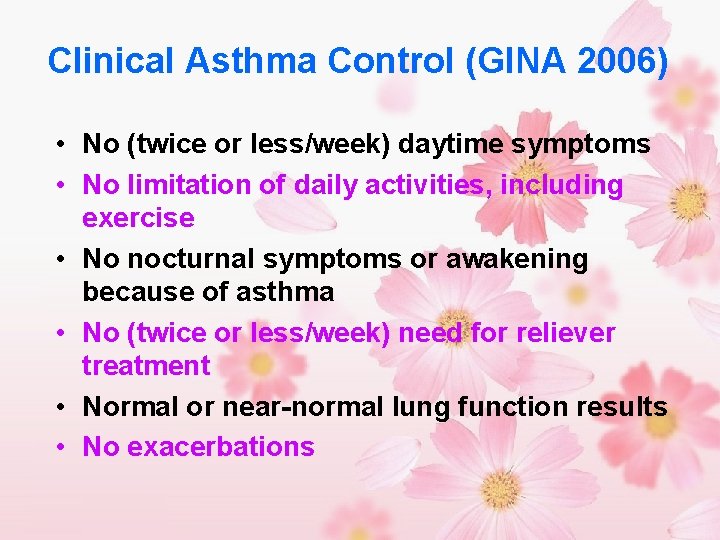 Clinical Asthma Control (GINA 2006)

• No (twice or less/week) daytime symptoms
• No limitation of daily activities, including exercise
• No nocturnal symptoms or awakening because of asthma
• No (twice or less/week) need for reliever treatment
• Normal or near-normal lung function results
• No exacerbations